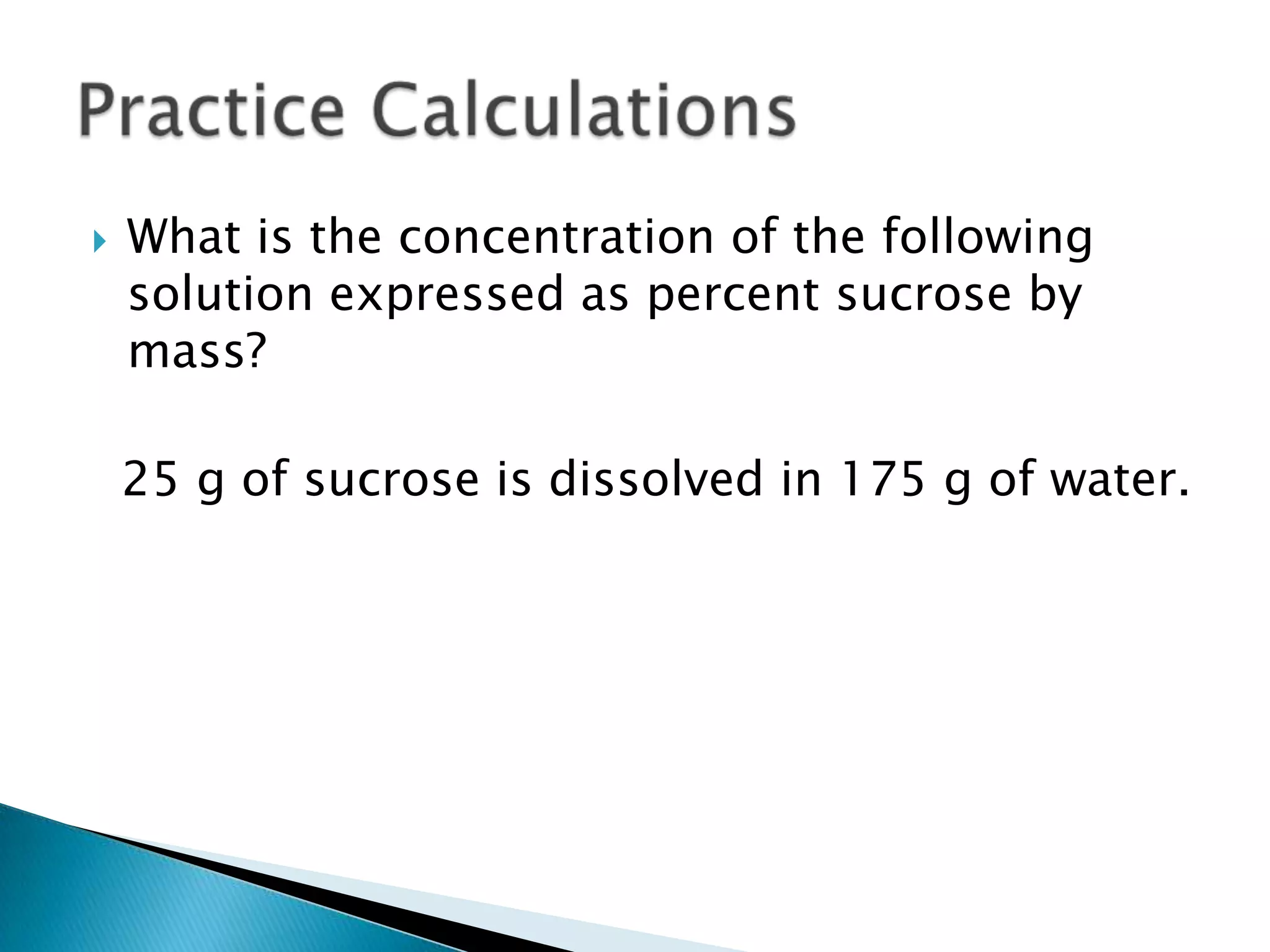 Practice Calculations

What is the concentration of the following solution expressed as percent sucrose by mass?

25 g of sucrose is dissolved in 175 g of water.